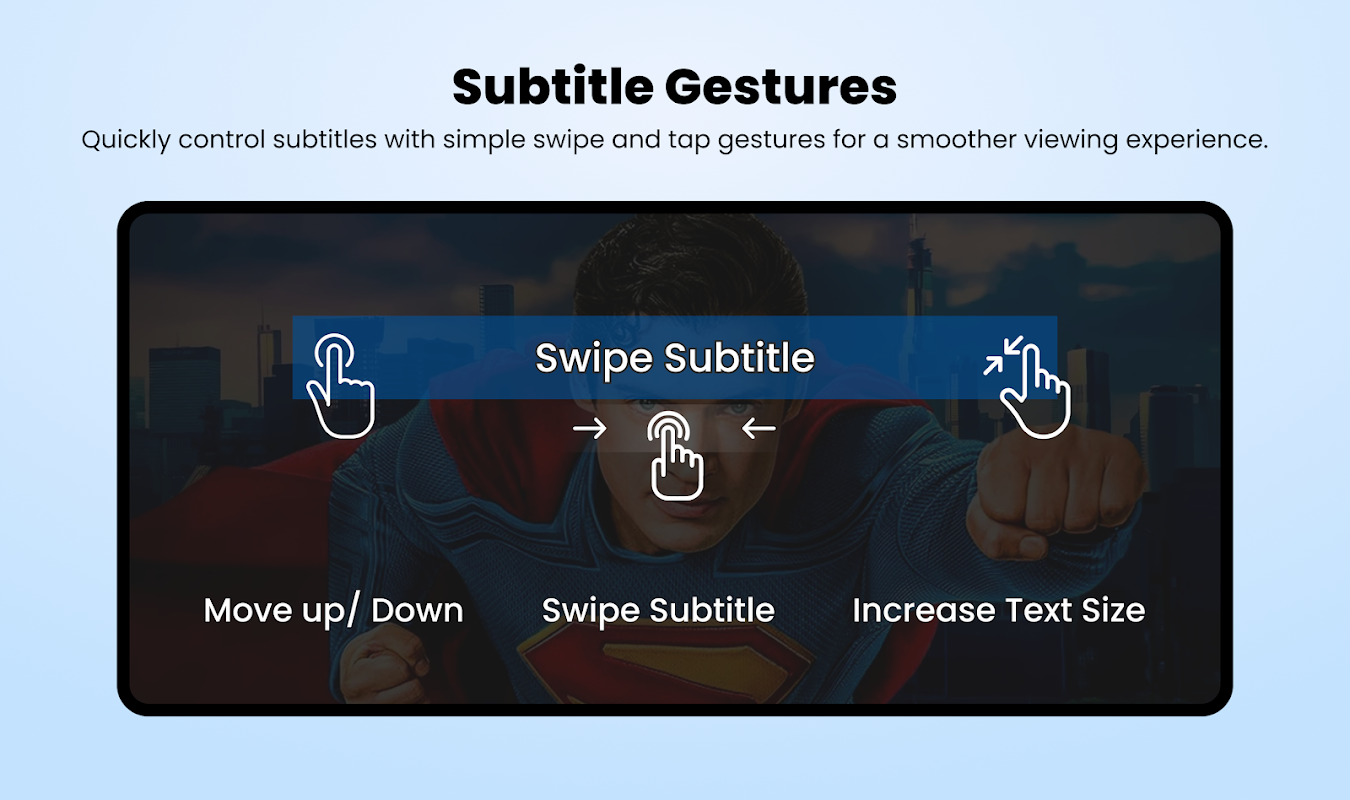 Subtitle Gestures

Quickly control subtitles with simple swipe and tap gestures for a smoother viewing experience.

Swipe Subtitle

Move up/ Down

Swipe Subtitle

Increase Text Size